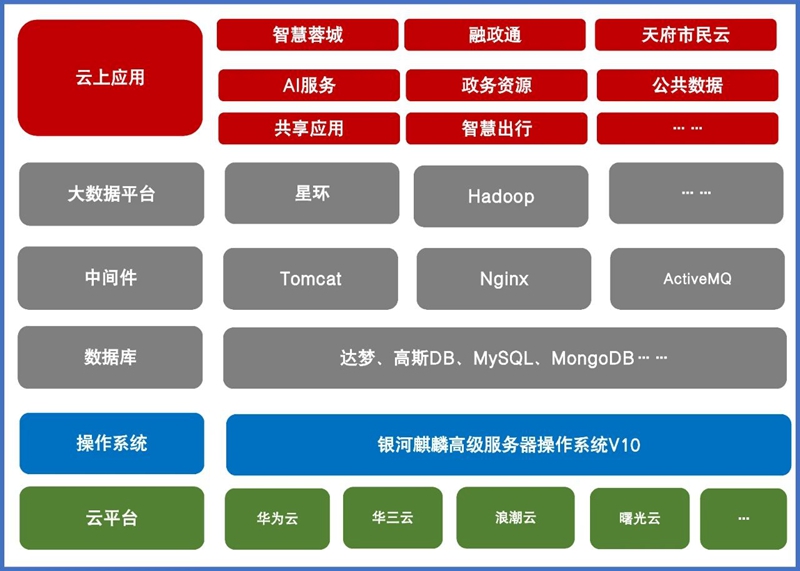 云上应用

智慧蓉城

融政通

天府市民云

AI服务

政务资源

公共数据

共享应用

智慧出行

… …

大数据平台

星环

Hadoop

… …

中间件

Tomcat

Nginx

ActiveMQ

数据库

达梦、高斯DB、MySQL、MongoDB… …

操作系统

银河麒麟高级服务器操作系统V10

云平台

华为云

华三云

浪潮云

曙光云

…